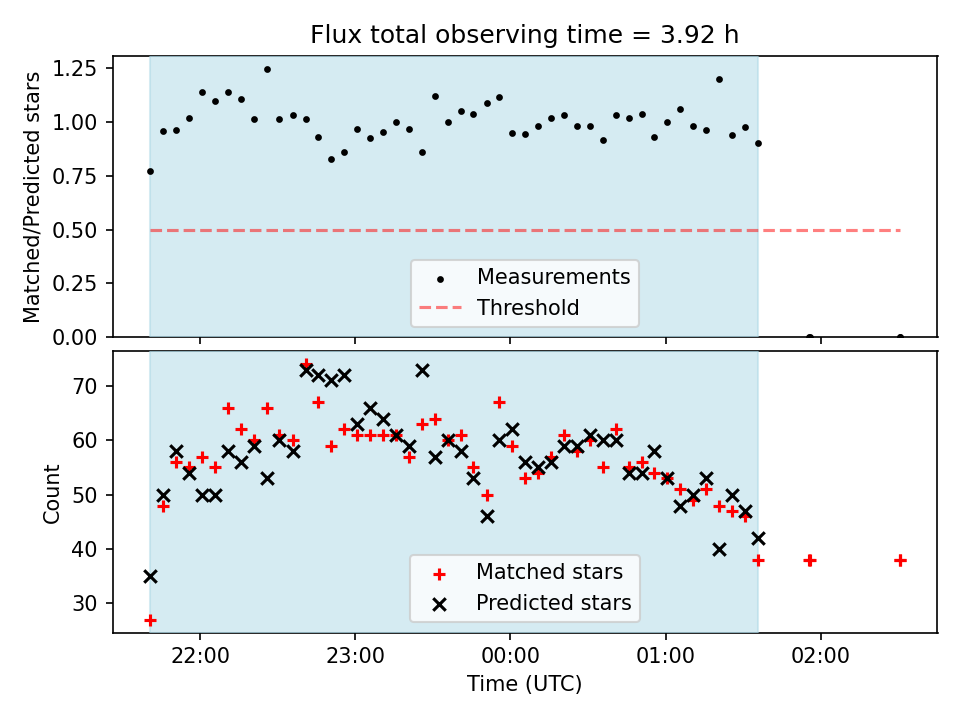 Flux total observing time = 3.92 h

Matched/Predicted stars

1.25
1.00
0.75
0.50
0.25
0.00

Measurements
Threshold

Count

70
60
50
40
30

Matched stars
Predicted stars

22:00
23:00
00:00
01:00
02:00

Time (UTC)